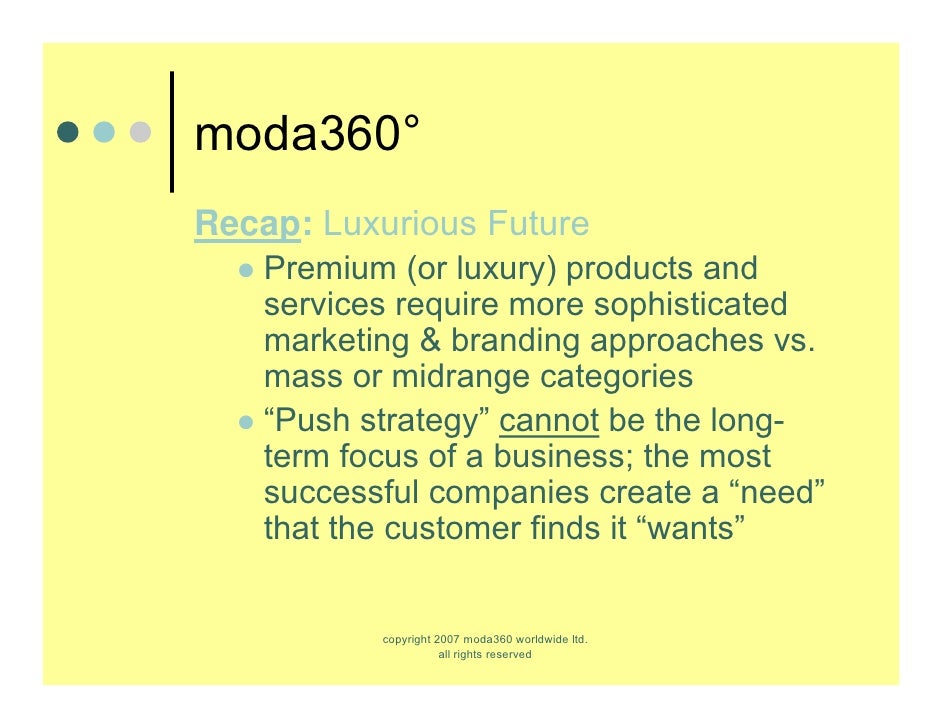 moda360°

Recap: Luxurious Future

- Premium (or luxury) products and services require more sophisticated marketing & branding approaches vs. mass or midrange categories
- “Push strategy” cannot be the long-term focus of a business; the most successful companies create a “need” that the customer finds it “wants”

copyright 2007 moda360 worldwide ltd.
all rights reserved